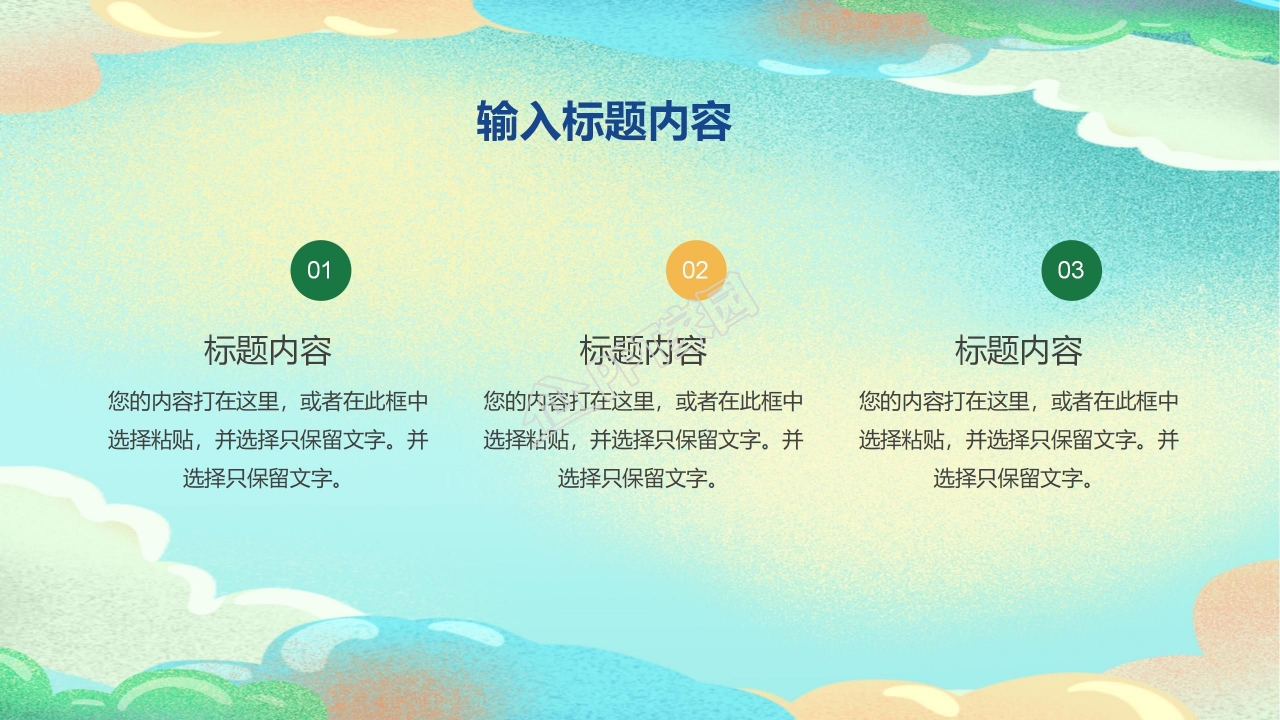 输入标题内容

01

标题内容

您的内容打在这里，或者在此框中选择粘贴，并选择只保留文字。并选择只保留文字。

02

标题内容

您的内容打在这里，或者在此框中选择粘贴，并选择只保留文字。并选择只保留文字。

03

标题内容

您的内容打在这里，或者在此框中选择粘贴，并选择只保留文字。并选择只保留文字。